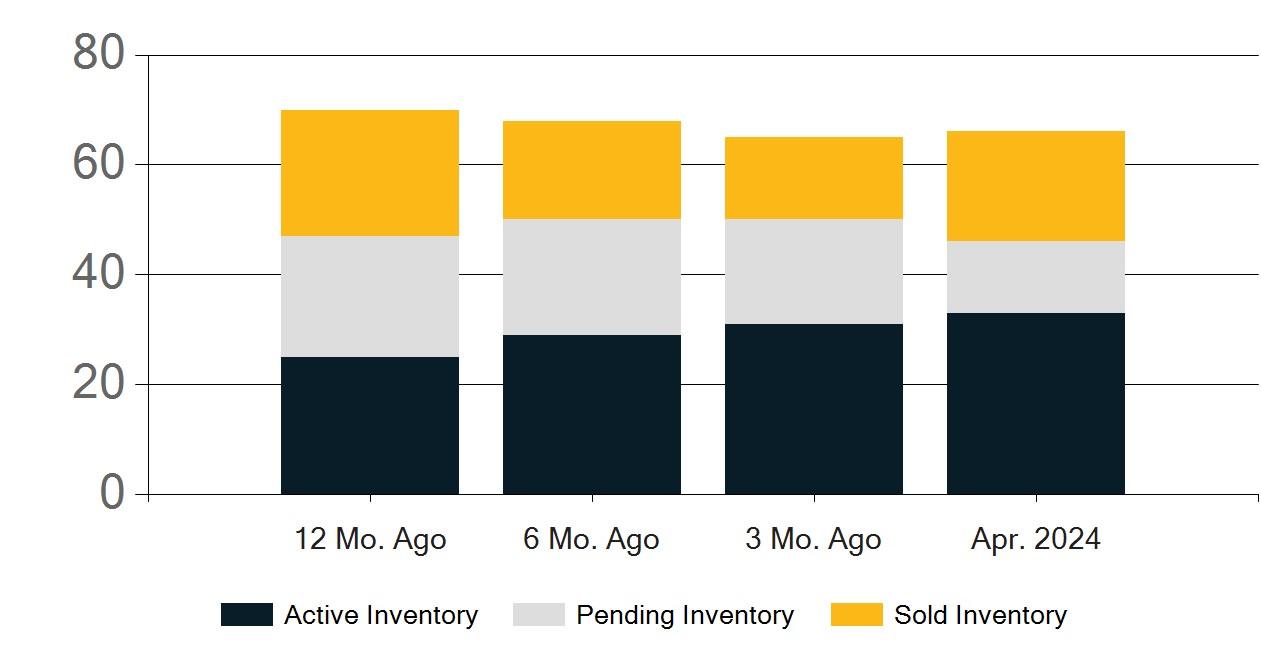 80
60
40
20
0

12 Mo. Ago
6 Mo. Ago
3 Mo. Ago
Apr. 2024

Active Inventory
Pending Inventory
Sold Inventory